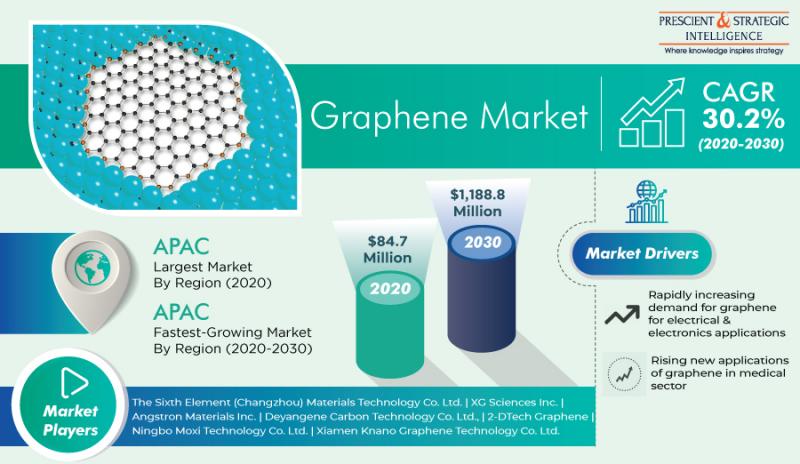 PRESCIENT & STRATEGIC INTELLIGENCE
Where knowledge inspires strategy

Graphene Market

CAGR 30.2% (2020-2030)

APAC
Largest Market By Region (2020)

APAC
Fastest-Growing Market By Region (2020-2030)

$84.7 Million
2020

$1,188.8 Million
2030

Market Drivers

Rapidly increasing demand for graphene for electrical & electronics applications

Rising new applications of graphene in medical sector

Market Players

The Sixth Element (Changzhou) Materials Technology Co. Ltd. | XG Sciences Inc. | Angstron Materials Inc. | Deyangene Carbon Technology Co. Ltd., | 2-DTech Graphene | Ningbo Moxi Technology Co. Ltd. | Xiamen Knano Graphene Technology Co. Ltd.